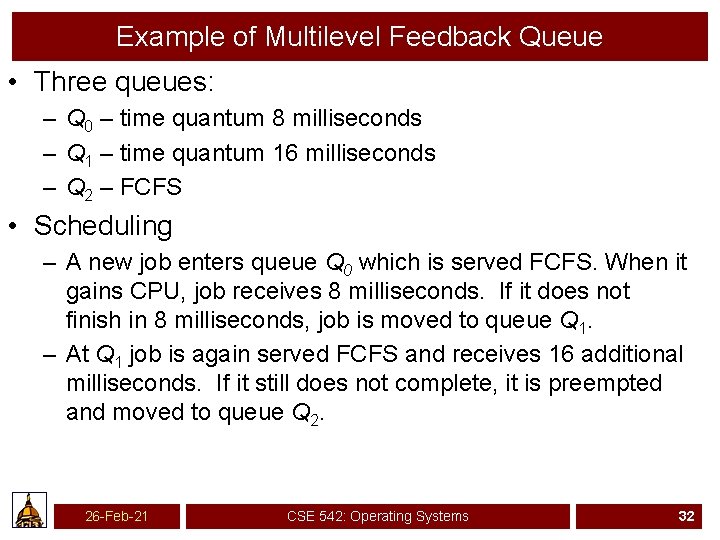 Example of Multilevel Feedback Queue

• Three queues:
– $Q_0$ – time quantum 8 milliseconds
– $Q_1$ – time quantum 16 milliseconds
– $Q_2$ – FCFS

• Scheduling
– A new job enters queue $Q_0$ which is served FCFS. When it gains CPU, job receives 8 milliseconds. If it does not finish in 8 milliseconds, job is moved to queue $Q_1$.
– At $Q_1$ job is again served FCFS and receives 16 additional milliseconds. If it still does not complete, it is preempted and moved to queue $Q_2$.

26-Feb-21 CSE 542: Operating Systems 32